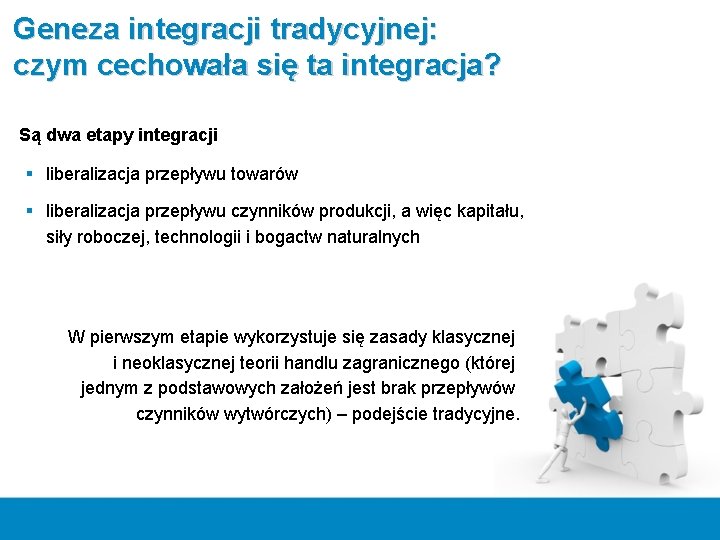 Geneza integracji tradycyjnej:
czym cechowała się ta integracja?

Są dwa etapy integracji

▪ liberalizacja przepływu towarów

▪ liberalizacja przepływu czynników produkcji, a więc kapitału, siły roboczej, technologii i bogactw naturalnych

W pierwszym etapie wykorzystuje się zasady klasycznej i neoklasycznej teorii handlu zagranicznego (której jednym z podstawowych założeń jest brak przepływów czynników wytwórczych) – podejście tradycyjne.